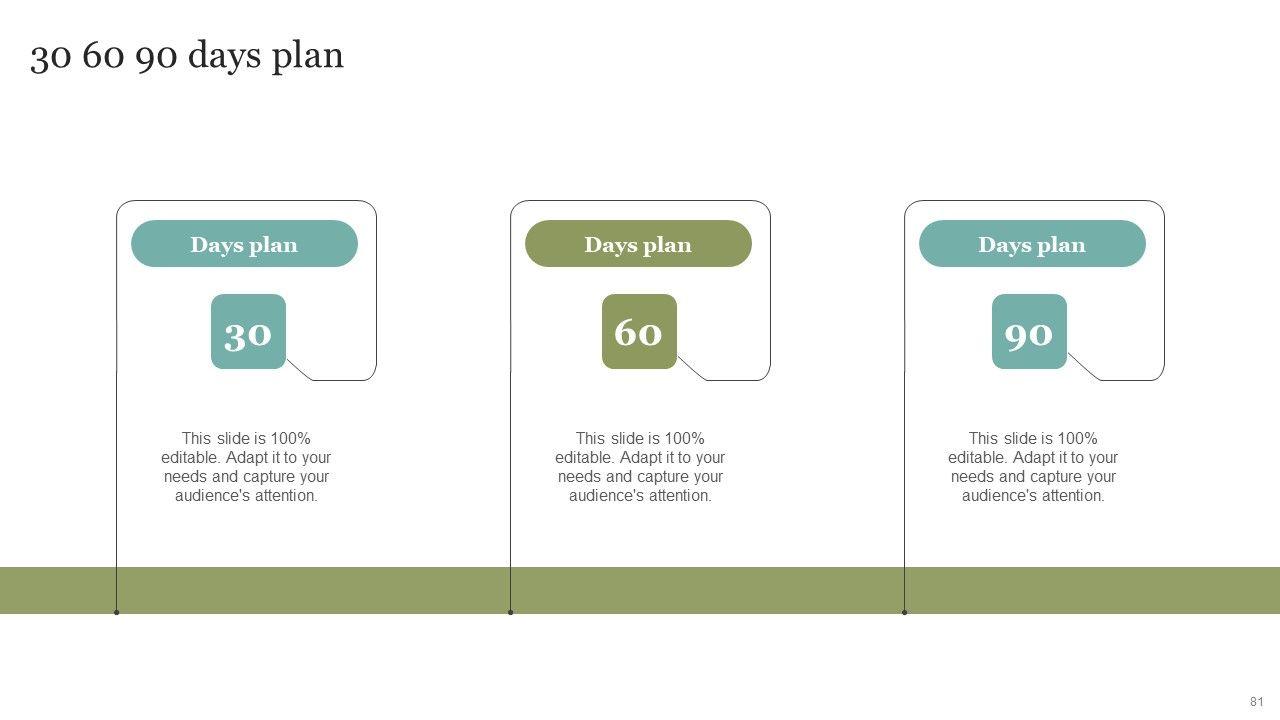 30 60 90 days plan

Days plan

30

This slide is 100% editable. Adapt it to your needs and capture your audience's attention.

Days plan

60

This slide is 100% editable. Adapt it to your needs and capture your audience's attention.

Days plan

90

This slide is 100% editable. Adapt it to your needs and capture your audience's attention.

81